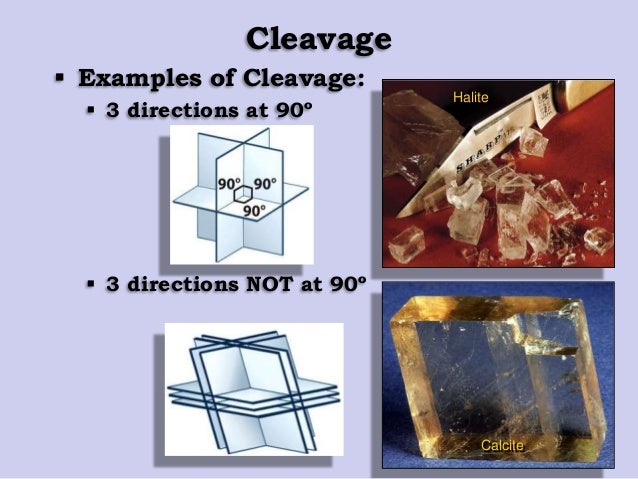 Cleavage

▪ Examples of Cleavage:

▪ 3 directions at 90º

90° 90° 90°

Halite

SHARP

▪ 3 directions NOT at 90º

Calcite